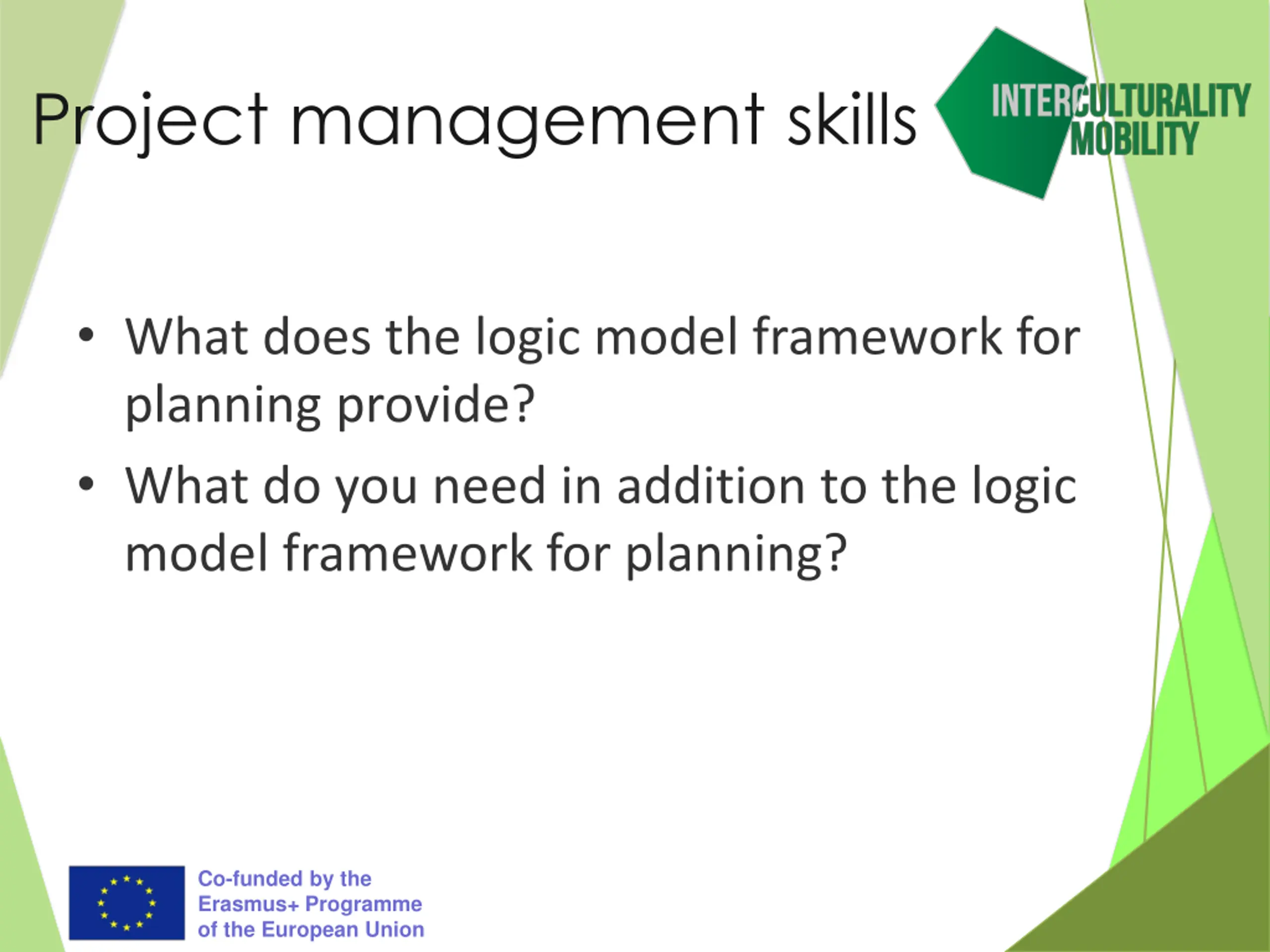 Project management skills

INTERCULTURALITY MOBILITY

• What does the logic model framework for planning provide?
• What do you need in addition to the logic model framework for planning?

Co-funded by the Erasmus+ Programme of the European Union